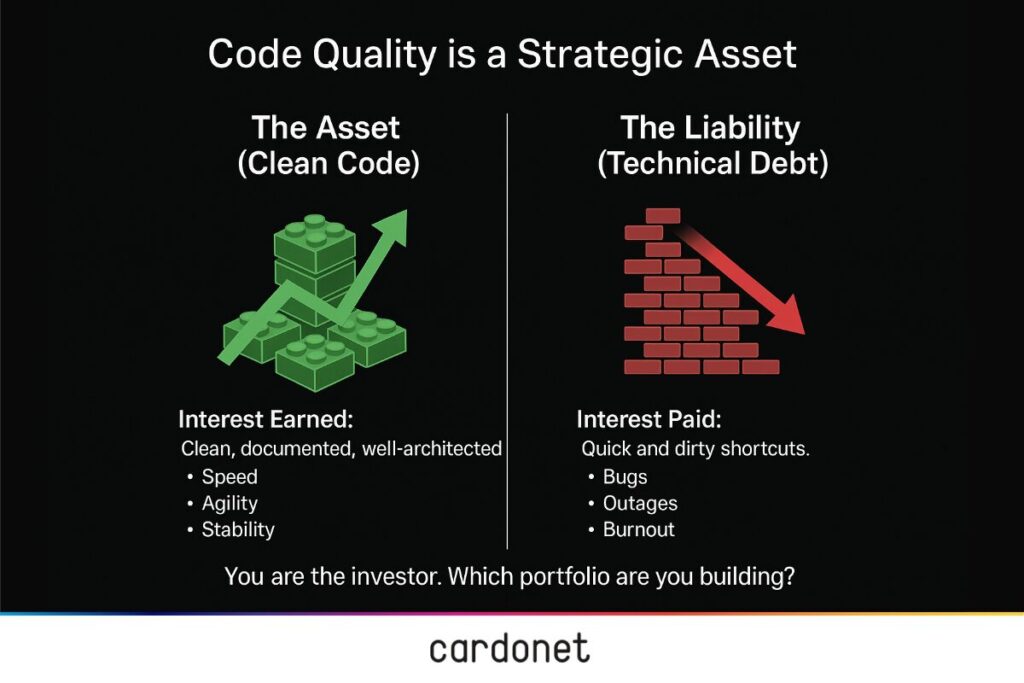 Code Quality is a Strategic Asset

The Asset
(Clean Code)

Interest Earned:
Clean, documented, well-architected
• Speed
• Agility
• Stability

The Liability
(Technical Debt)

Interest Paid:
Quick and dirty shortcuts.
• Bugs
• Outages
• Burnout

You are the investor. Which portfolio are you building?

cardonet